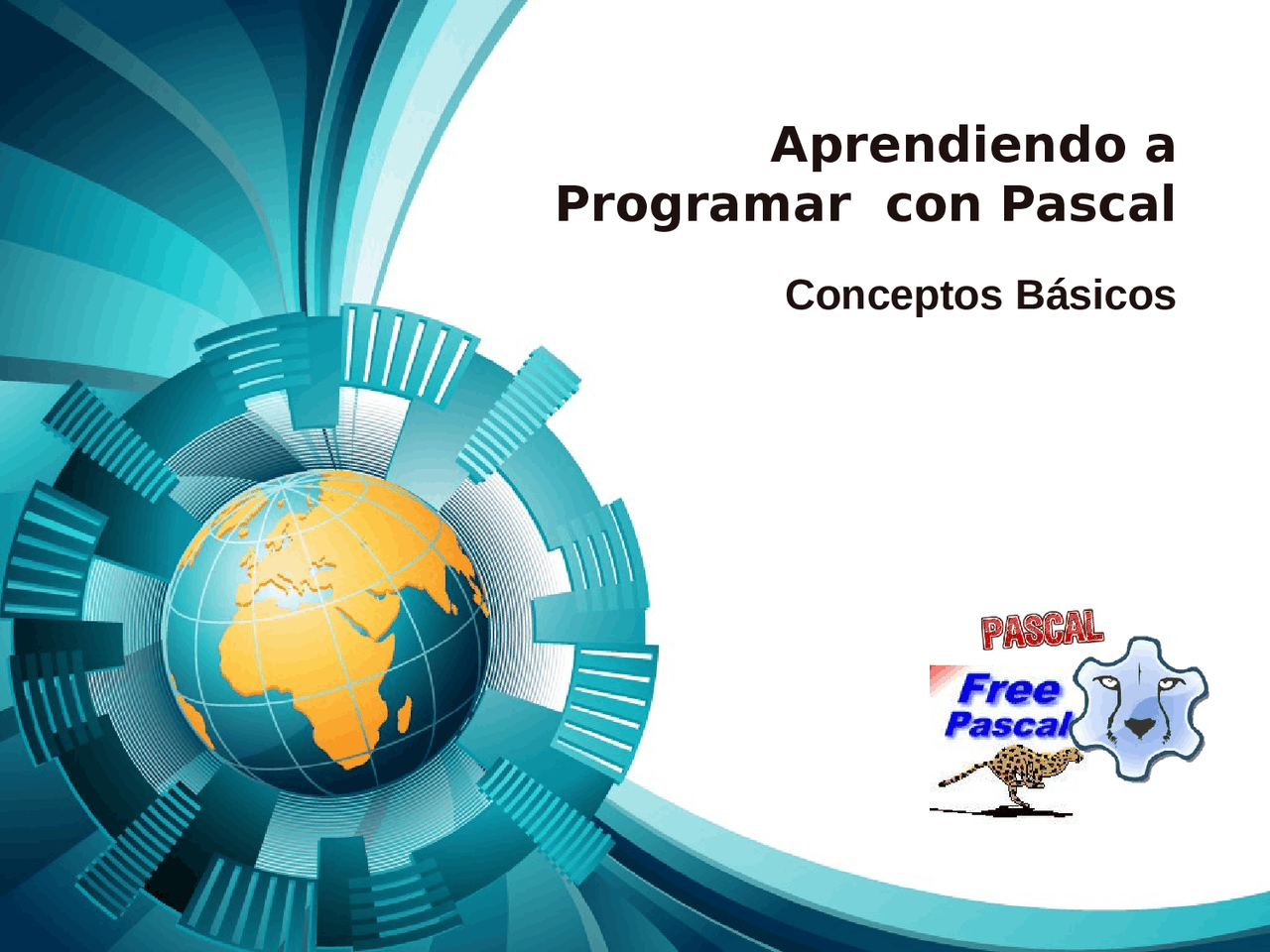 Aprendiendo a Programar con Pascal

Conceptos Básicos

PASCAL

Free Pascal